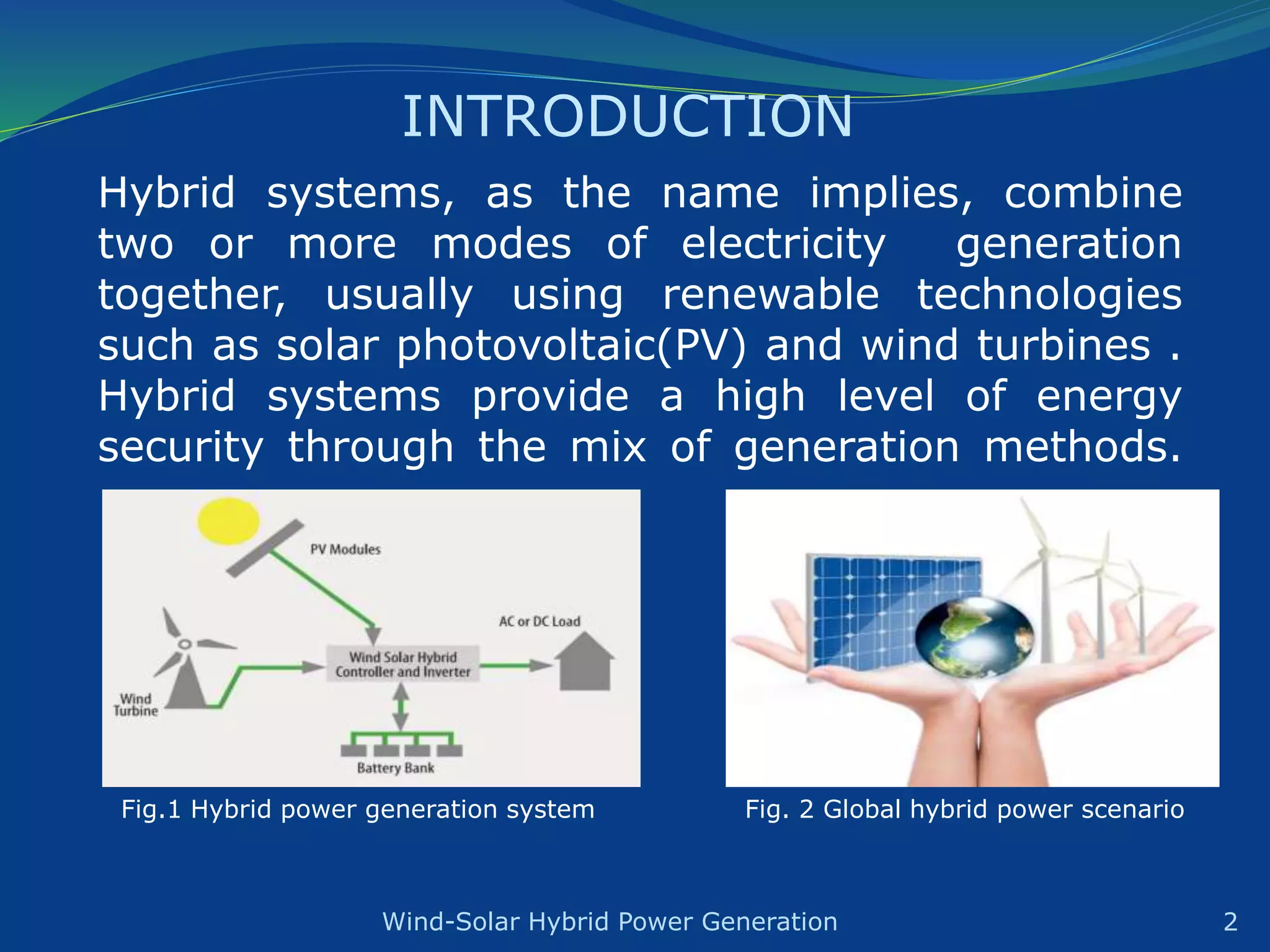 INTRODUCTION

Hybrid systems, as the name implies, combine two or more modes of electricity generation together, usually using renewable technologies such as solar photovoltaic(PV) and wind turbines . Hybrid systems provide a high level of energy security through the mix of generation methods.

PV Modules

AC or DC Load

Wind Solar Hybrid Controller and Inverter

Wind Turbine

Battery Bank

Fig.1 Hybrid power generation system

Fig. 2 Global hybrid power scenario

Wind-Solar Hybrid Power Generation

2